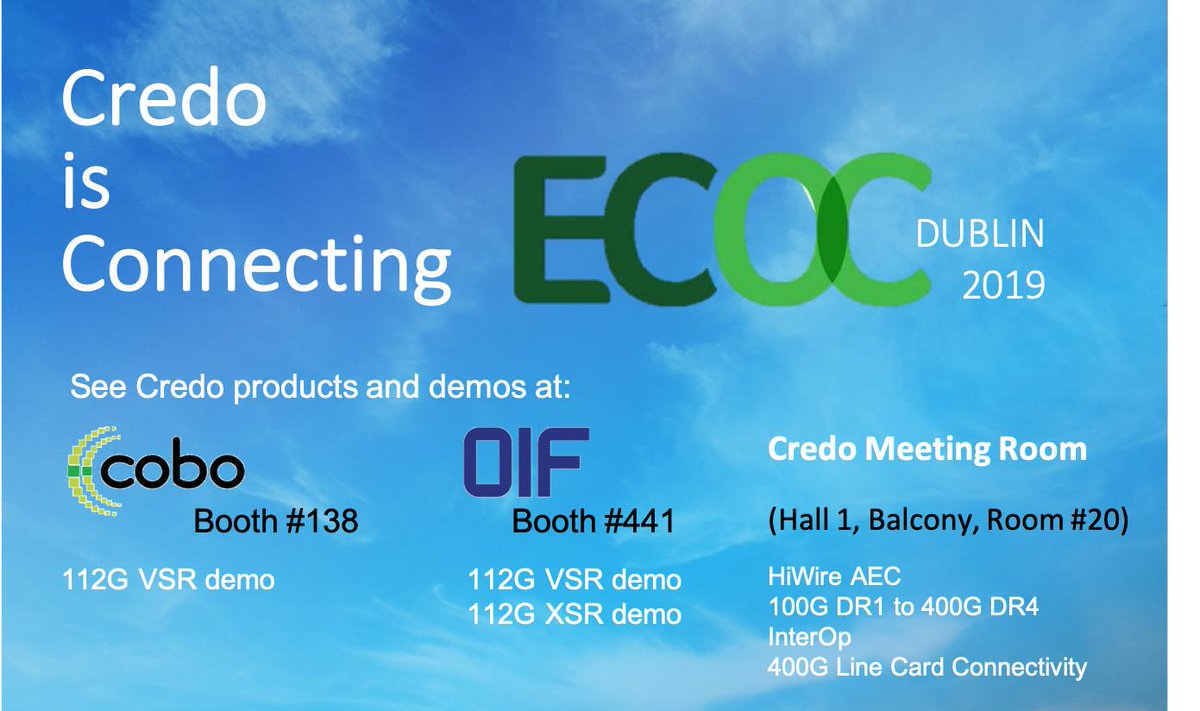 Credo is Connecting

ECOC

DUBLIN 2019

See Credo products and demos at:

cobo
Booth #138

112G VSR demo

OIF
Booth #441

112G VSR demo
112G XSR demo

Credo Meeting Room

(Hall 1, Balcony, Room #20)

HiWire AEC
100G DR1 to 400G DR4 InterOp
400G Line Card Connectivity